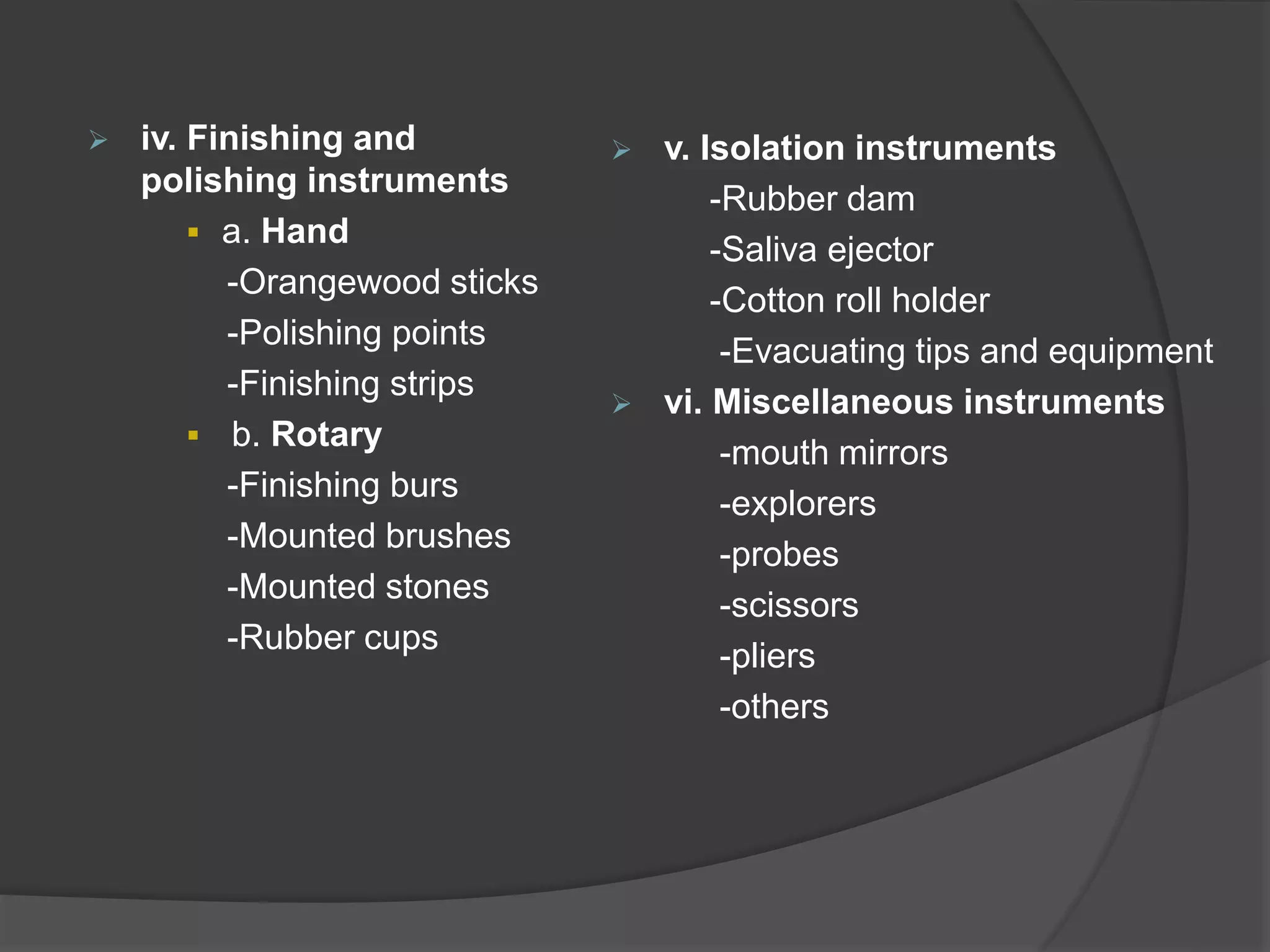 iv. Finishing and polishing instruments

a. Hand

-Orangewood sticks

-Polishing points

-Finishing strips

b. Rotary

-Finishing burs

-Mounted brushes

-Mounted stones

-Rubber cups

v. Isolation instruments

-Rubber dam

-Saliva ejector

-Cotton roll holder

-Evacuating tips and equipment

vi. Miscellaneous instruments

-mouth mirrors

-explorers

-probes

-scissors

-pliers

-others